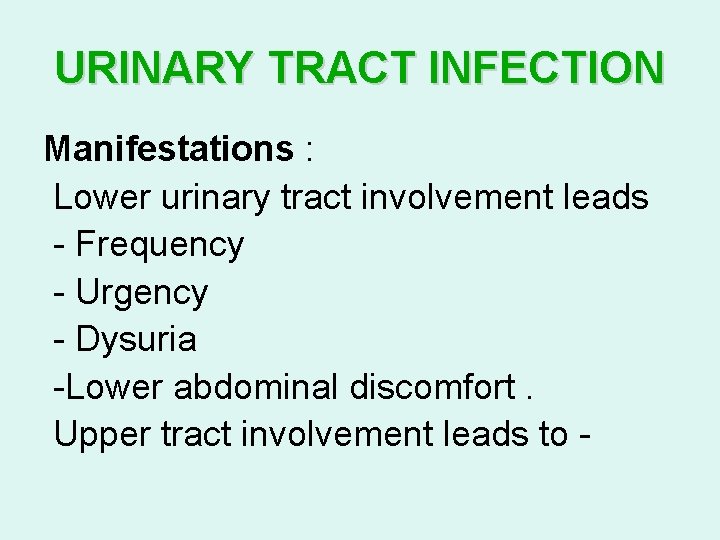 URINARY TRACT INFECTION

Manifestations :
Lower urinary tract involvement leads
- Frequency
- Urgency
- Dysuria
-Lower abdominal discomfort .
Upper tract involvement leads to -